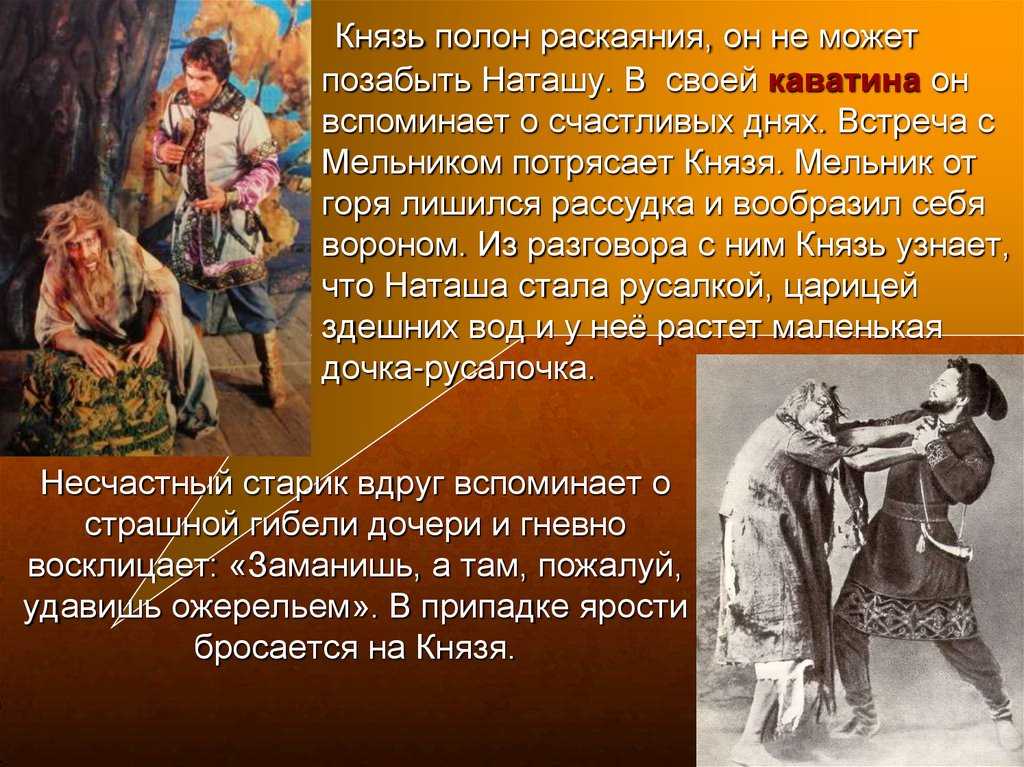 Князь полон раскаяния, он не может позабыть Наташу. В своей каватина он вспоминает о счастливых днях. Встреча с Мельником потрясает Князя. Мельник от горя лишился рассудка и вообразил себя вороном. Из разговора с ним Князь узнает, что Наташа стала русалкой, царицей здешних вод и у неё растет маленькая дочка-русалочка.

Несчастный старик вдруг вспоминает о страшной гибели дочери и гневно восклицает: «Заманишь, а там, пожалуй, удавишь ожерельем». В припадке ярости бросается на Князя.